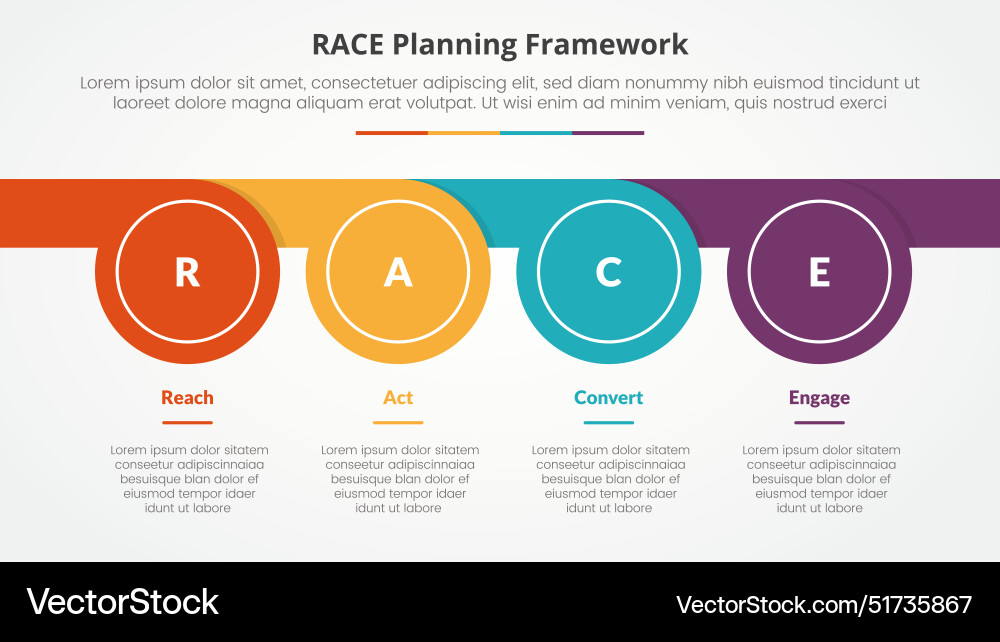 RACE Planning Framework

Lorem ipsum dolor sit amet, consectetuer adipiscing elit, sed diam nonummy nibh euismod tincidunt ut laoreet dolore magna aliquam erat volutpat. Ut wisi enim ad minim veniam, quis nostrud exerci

R

A

C

E

Reach

Lorem ipsum dolor sitatem conseetur adipiscinnaiaa besuisque blan dolor ef eiusmod tempor idaer idunt ut labore

Act

Lorem ipsum dolor sitatem conseetur adipiscinnaiaa besuisque blan dolor ef eiusmod tempor idaer idunt ut labore

Convert

Lorem ipsum dolor sitatem conseetur adipiscinnaiaa besuisque blan dolor ef eiusmod tempor idaer idunt ut labore

Engage

Lorem ipsum dolor sitatem conseetur adipiscinnaiaa besuisque blan dolor ef eiusmod tempor idaer idunt ut labore

VectorStock

VectorStock.com/51735867